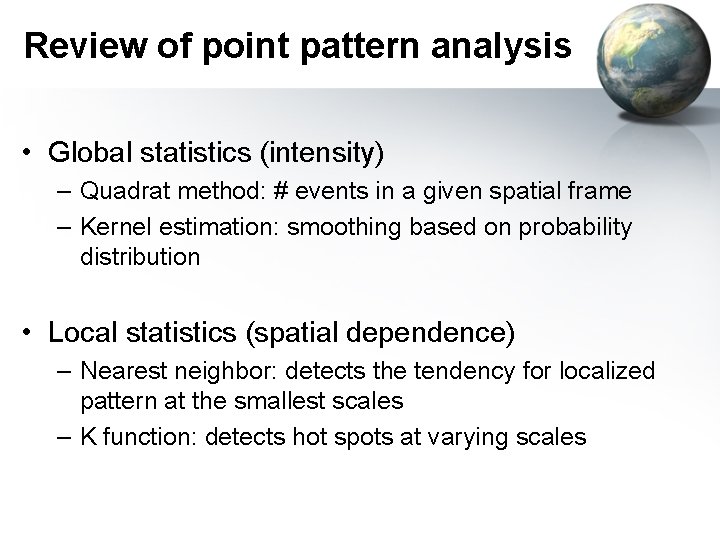 Review of point pattern analysis

• Global statistics (intensity)
– Quadrat method: # events in a given spatial frame
– Kernel estimation: smoothing based on probability distribution

• Local statistics (spatial dependence)
– Nearest neighbor: detects the tendency for localized pattern at the smallest scales
– K function: detects hot spots at varying scales